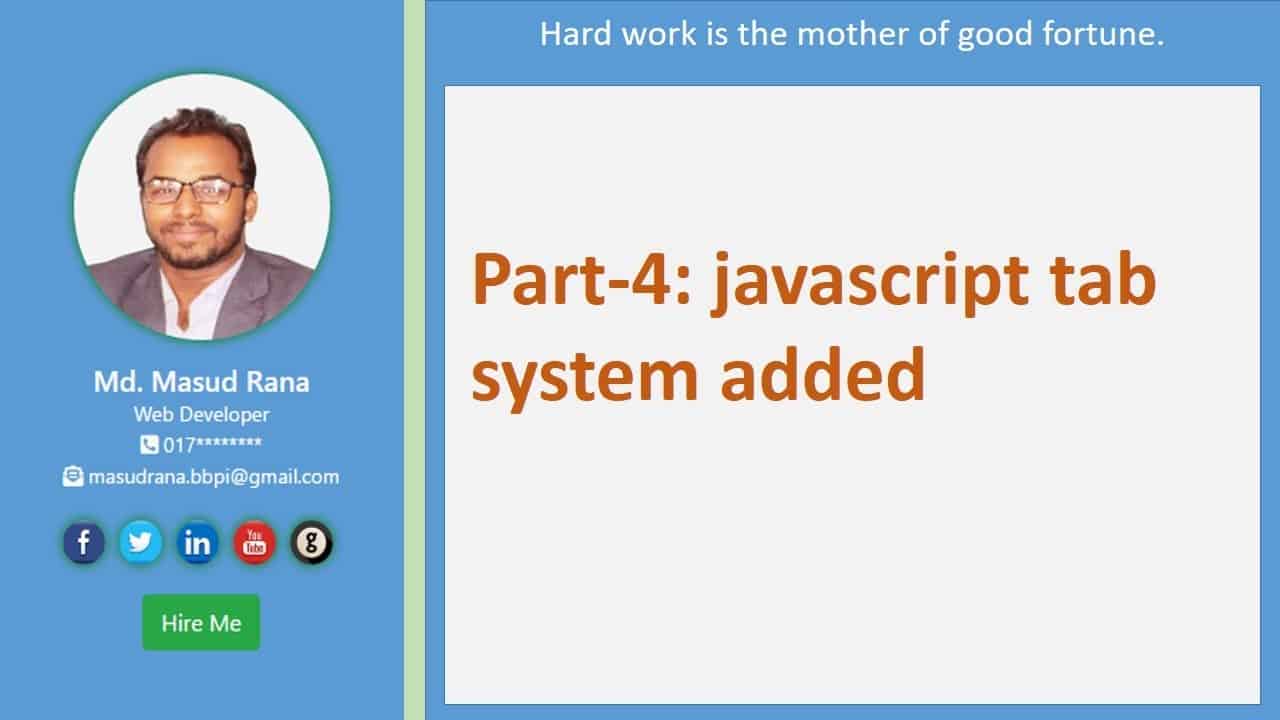 Md. Masud Rana
Web Developer
017********
masudrana.bbpi@gmail.com

f in You Tube g

Hire Me

Hard work is the mother of good fortune.

Part-4: javascript tab system added